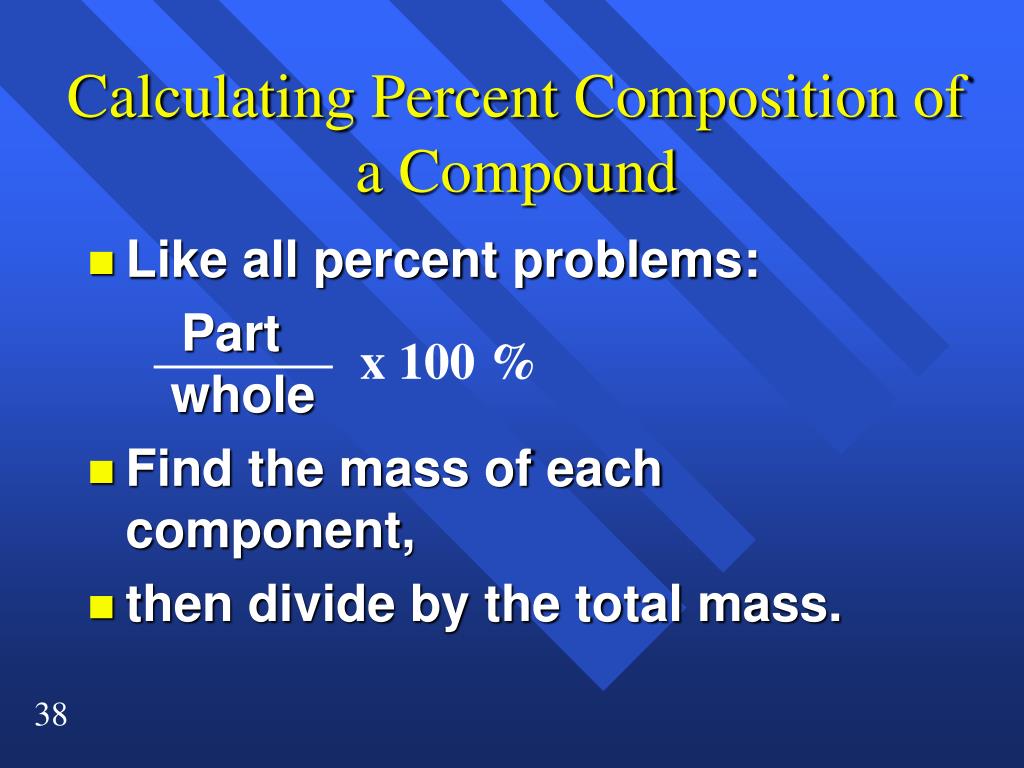 Calculating Percent Composition of a Compound

Like all percent problems:

$\frac{\text{Part}}{\text{whole}}$ x 100 %

Find the mass of each component,

then divide by the total mass.

38